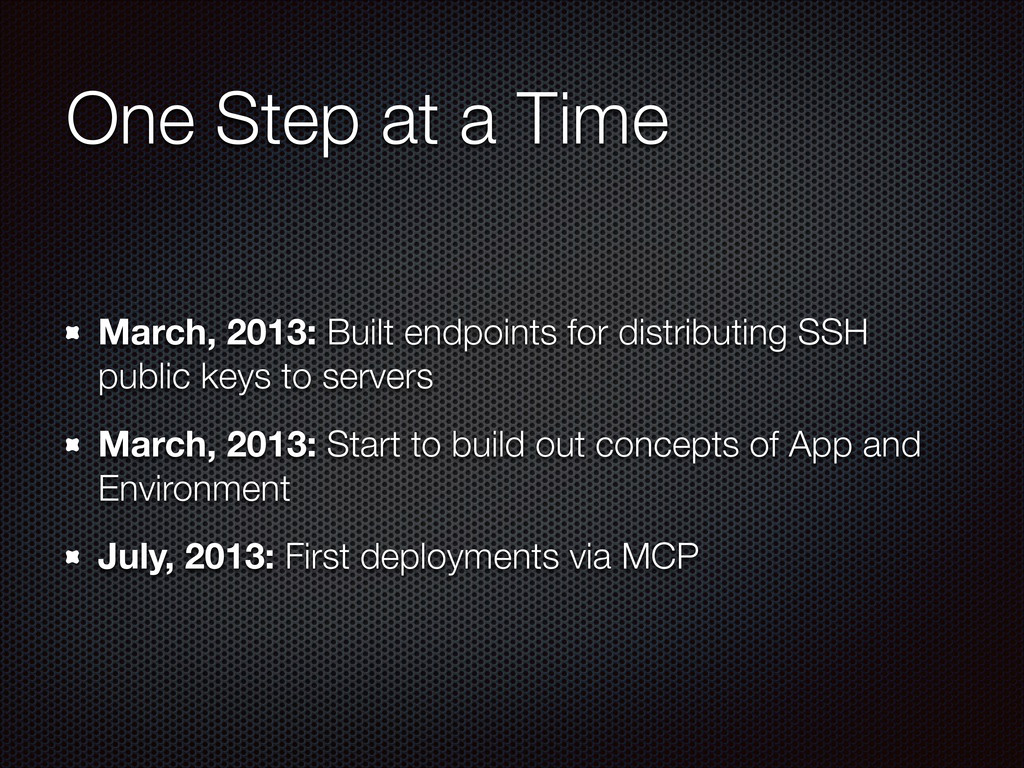 One Step at a Time

March, 2013: Built endpoints for distributing SSH public keys to servers

March, 2013: Start to build out concepts of App and Environment

July, 2013: First deployments via MCP